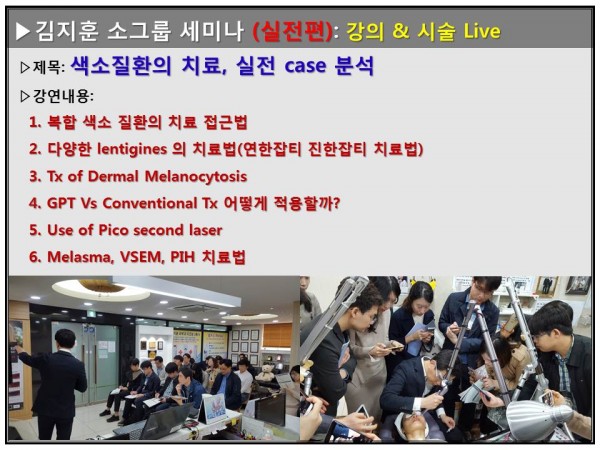 ▶김지훈 소그룹 세미나 (실전편): 강의 & 시술 Live

▷제목: 색소질환의 치료, 실전 case 분석

▷강연내용:

1. 복합 색소 질환의 치료 접근법

2. 다양한 lentigines 의 치료법(연한잡티 진한잡티 치료법)

3. Tx of Dermal Melanocytosis

4. GPT Vs Conventional Tx 어떻게 적용할까?

5. Use of Pico second laser

6. Melasma, VSEM, PIH 치료법